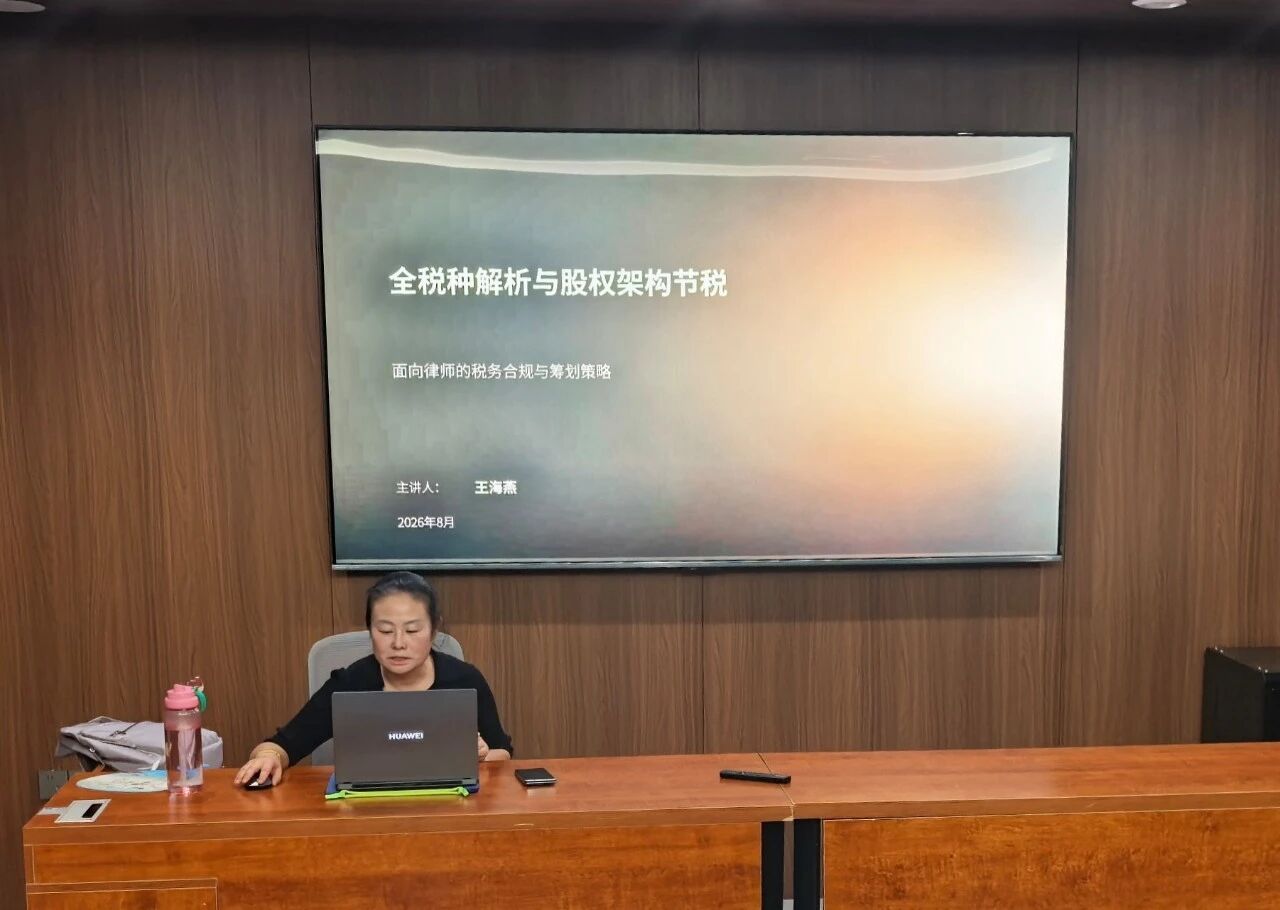 全税种解析与股权架构节税

面向律师的税务合规与筹划策略

主讲人： 王海燕

2026年8月

HUAWEI